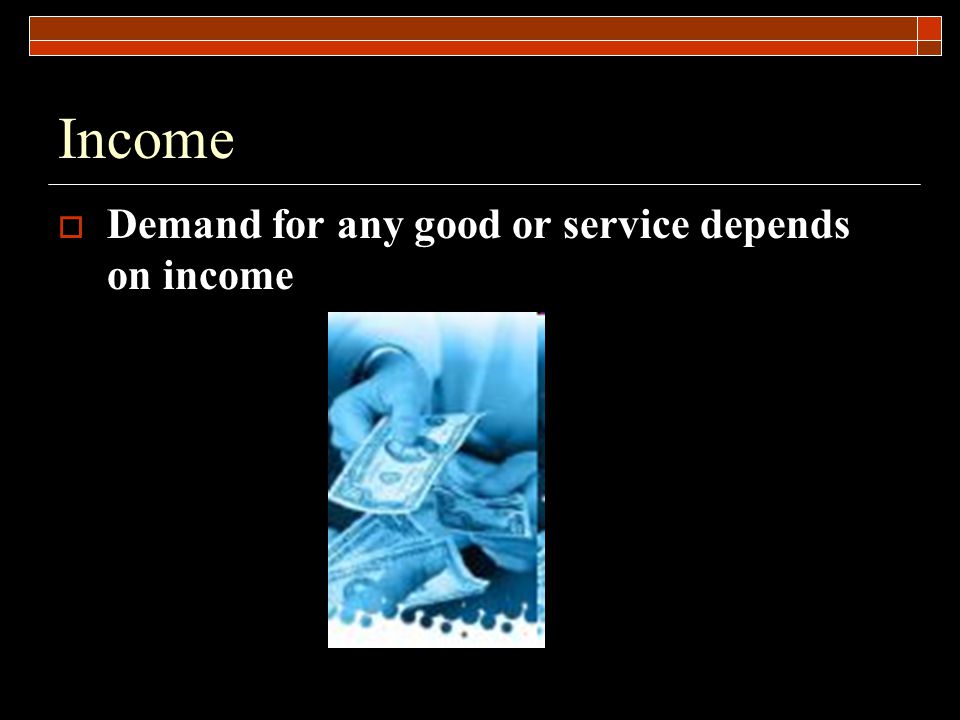 Income

Demand for any good or service depends on income